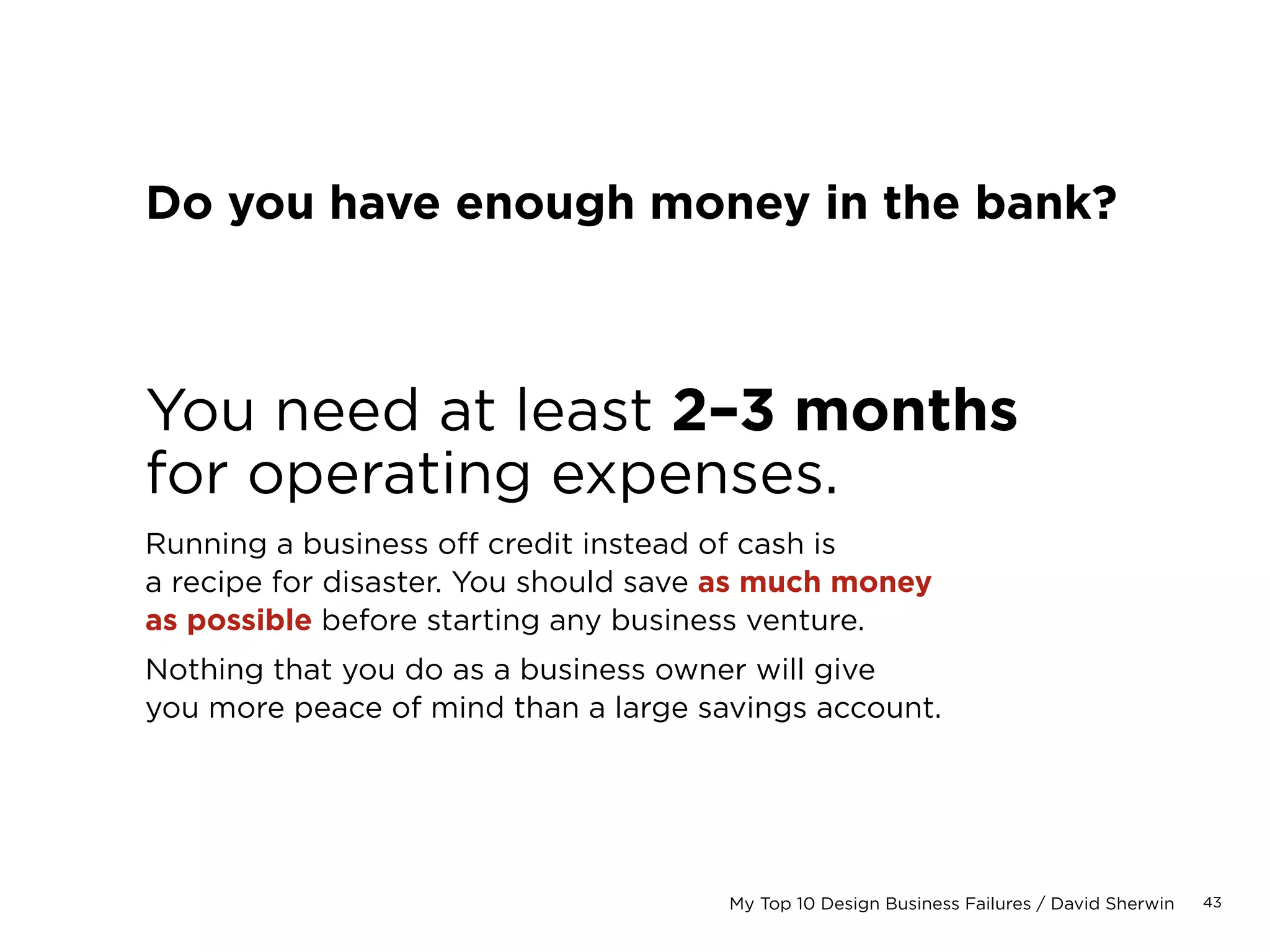 Do you have enough money in the bank?

You need at least 2–3 months for operating expenses.

Running a business off credit instead of cash is a recipe for disaster. You should save as much money as possible before starting any business venture.

Nothing that you do as a business owner will give you more peace of mind than a large savings account.

My Top 10 Design Business Failures / David Sherwin 43